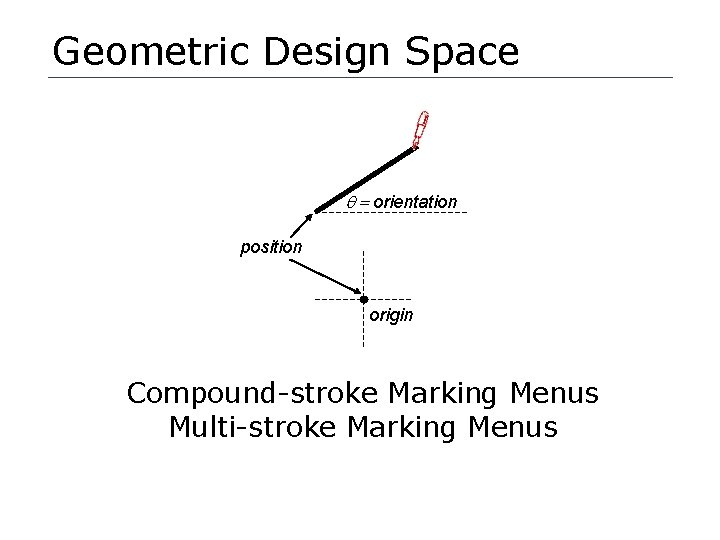 Geometric Design Space

$\theta$ = orientation

position

origin

Compound-stroke Marking Menus
Multi-stroke Marking Menus